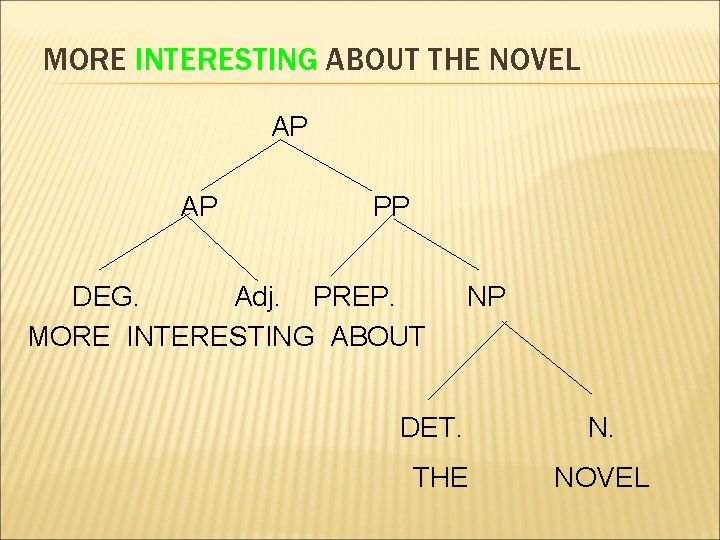 MORE INTERESTING ABOUT THE NOVEL

AP

AP

PP

DEG.

Adj.

PREP.

NP

MORE INTERESTING ABOUT

DET.

N.

THE

NOVEL